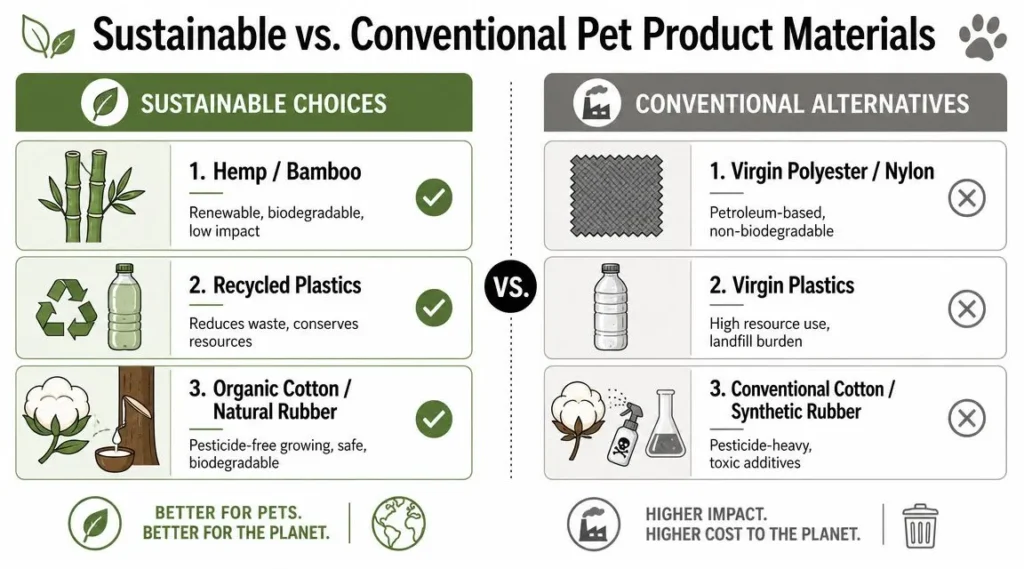 Sustainable vs. Conventional Pet Product Materials

SUSTAINABLE CHOICES

1. Hemp / Bamboo

Renewable, biodegradable, low impact

2. Recycled Plastics

Reduces waste, conserves resources

3. Organic Cotton / Natural Rubber

Pesticide-free growing, safe, biodegradable

BETTER FOR PETS. BETTER FOR THE PLANET.

VS.

CONVENTIONAL ALTERNATIVES

1. Virgin Polyester / Nylon

Petroleum-based, non-biodegradable

2. Virgin Plastics

High resource use, landfill burden

3. Conventional Cotton / Synthetic Rubber

Pesticide-heavy, toxic additives

HIGHER IMPACT. HIGHER COST TO THE PLANET.